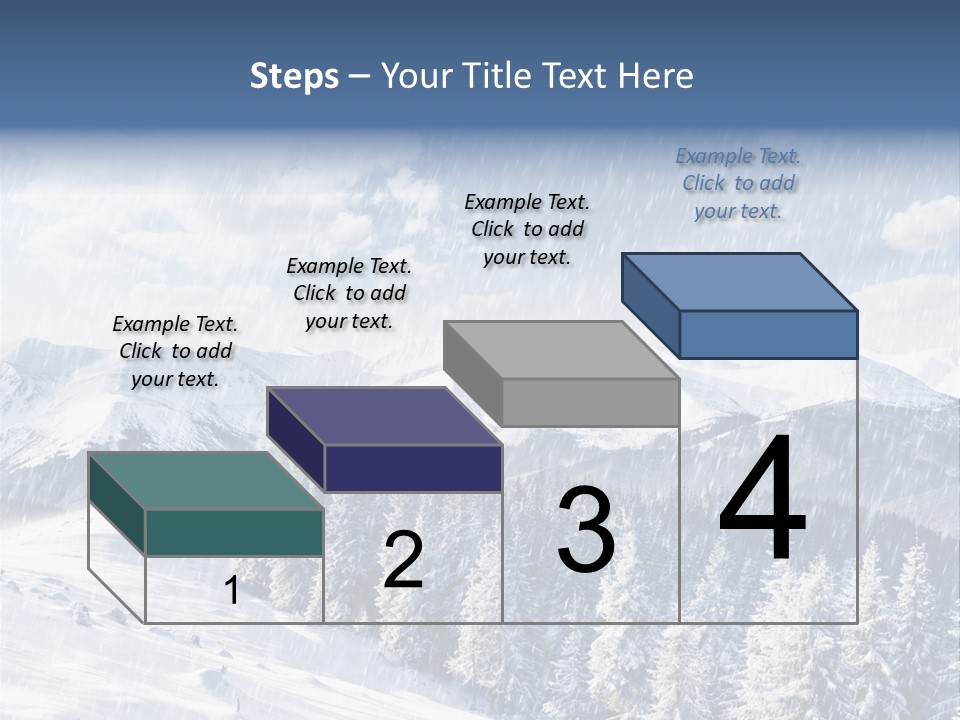 Steps – Your Title Text Here

Example Text. Click to add your text.

Example Text. Click to add your text.

Example Text. Click to add your text.

Example Text. Click to add your text.

1

2

3

4